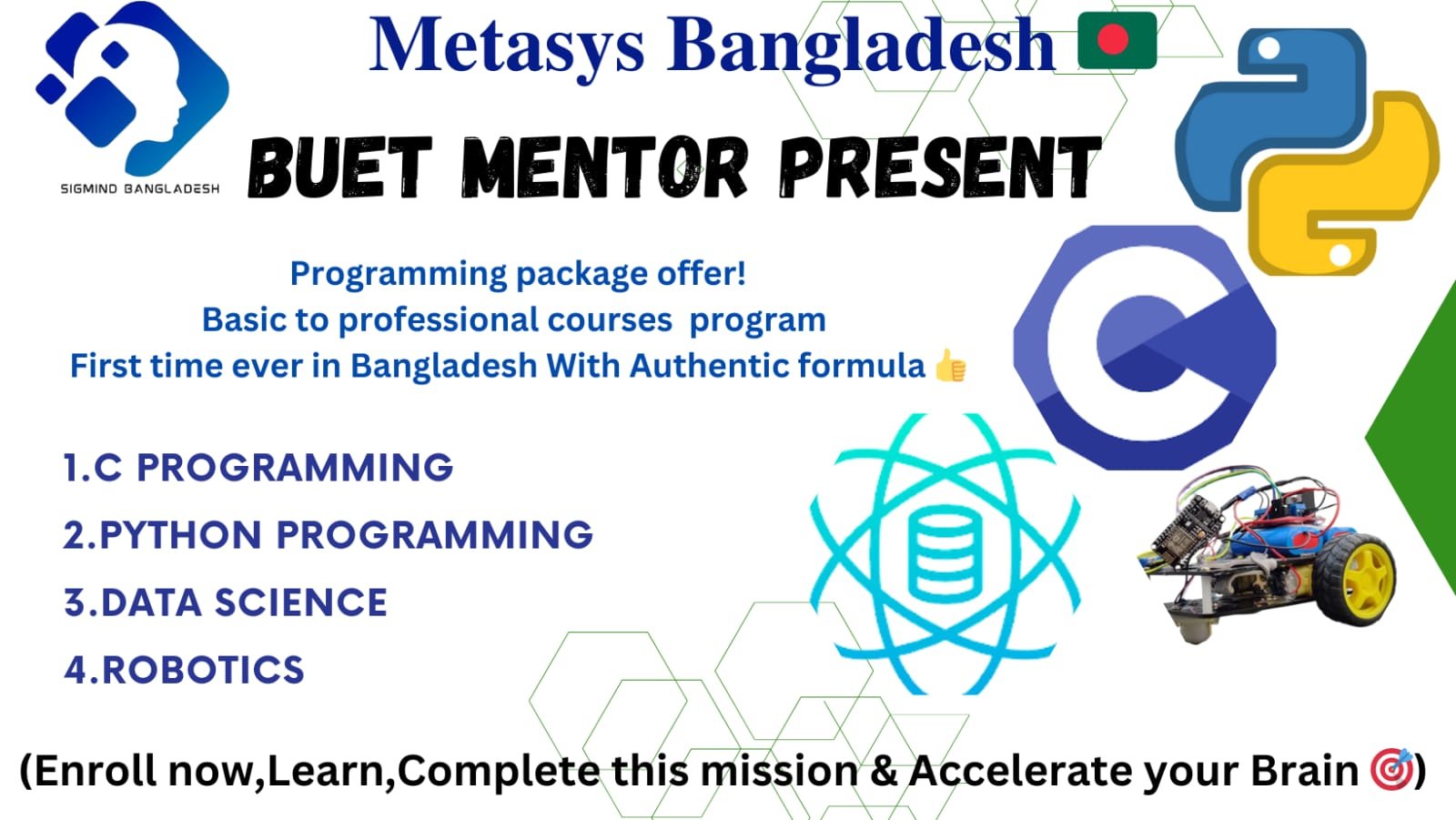 SIGMIND BANGLADESH

Metasys Bangladesh 🇧🇩

BUET MENTOR PRESENT

Programming package offer!
Basic to professional courses program
First time ever in Bangladesh With Authentic formula 👍

1.C PROGRAMMING
2.PYTHON PROGRAMMING
3.DATA SCIENCE
4.ROBOTICS

(Enroll now,Learn,Complete this mission & Accelerate your Brain 🎯)